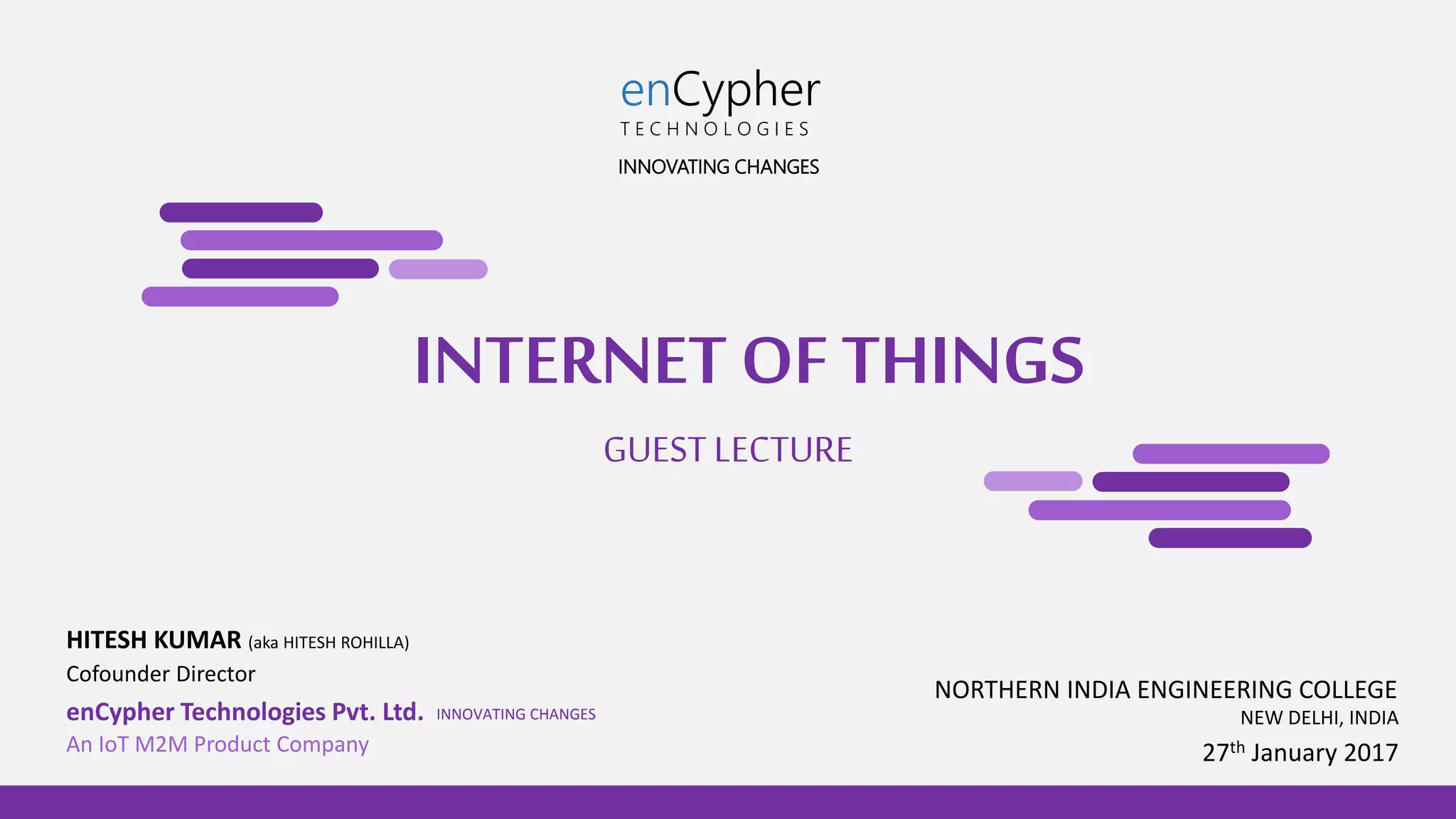 enCypher
TECHNOLOGIES
INNOVATING CHANGES

INTERNET OF THINGS

GUEST LECTURE

HITESH KUMAR (aka HITESH ROHILLA)
Cofounder Director
enCypher Technologies Pvt. Ltd. INNOVATING CHANGES
An IoT M2M Product Company

NORTHERN INDIA ENGINEERING COLLEGE
NEW DELHI, INDIA
27$^{th}$ January 2017